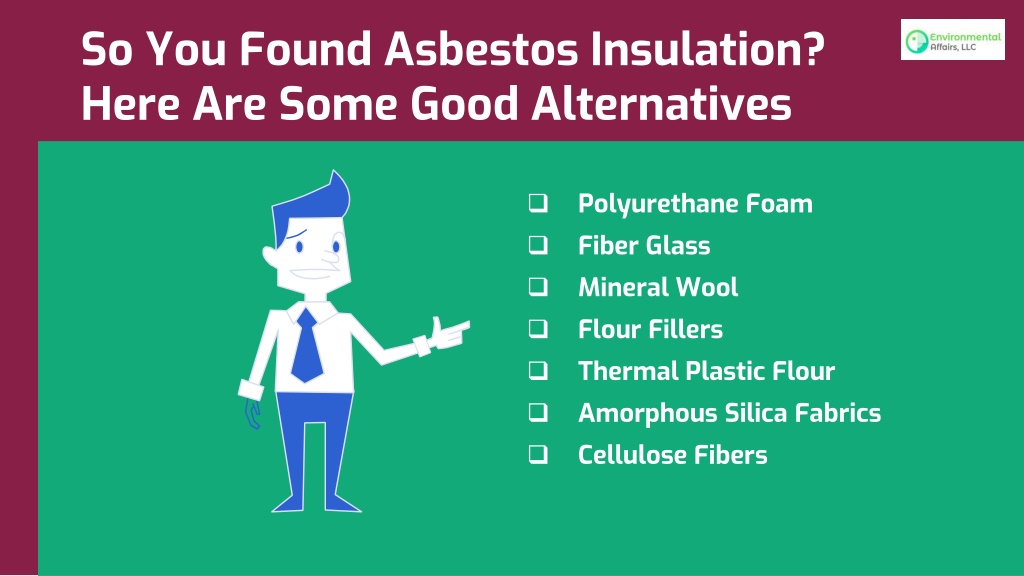 So You Found Asbestos Insulation? Here Are Some Good Alternatives

Environmental Affairs, LLC

❑ Polyurethane Foam
❑ Fiber Glass
❑ Mineral Wool
❑ Flour Fillers
❑ Thermal Plastic Flour
❑ Amorphous Silica Fabrics
❑ Cellulose Fibers